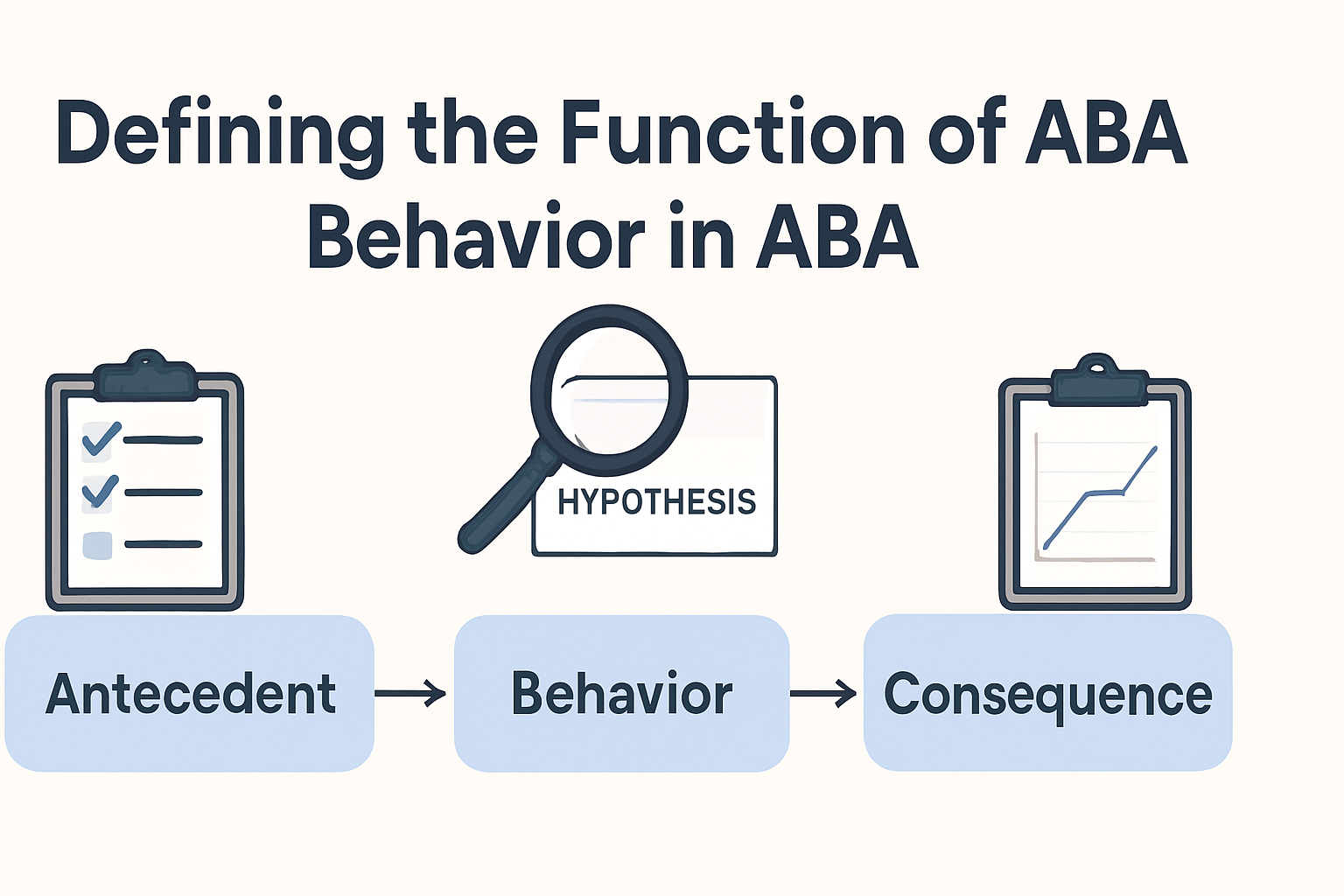 Defining the Function of ABA Behavior in ABA

HYPOTHESIS

Antecedent → Behavior → Consequence